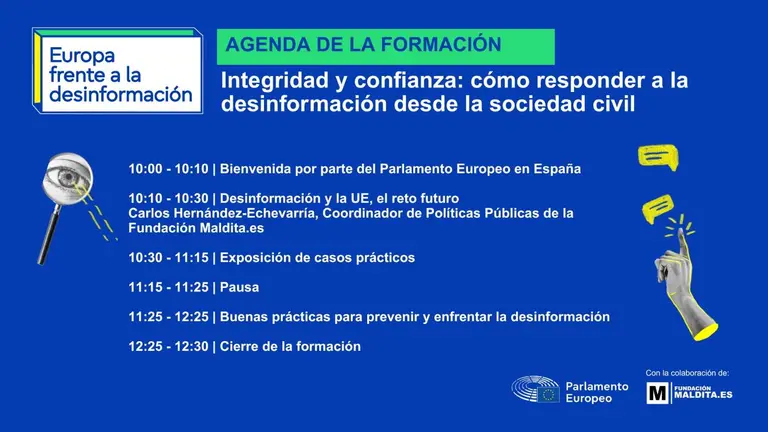 Europa frente a la desinformación

AGENDA DE LA FORMACIÓN

Integridad y confianza: cómo responder a la desinformación desde la sociedad civil

10:00 - 10:10 | Bienvenida por parte del Parlamento Europeo en España

10:10 - 10:30 | Desinformación y la UE, el reto futuro
Carlos Hernández-Echevarría, Coordinador de Políticas Públicas de la Fundación Maldita.es

10:30 - 11:15 | Exposición de casos prácticos

11:15 - 11:25 | Pausa

11:25 - 12:25 | Buenas prácticas para prevenir y enfrentar la desinformación

12:25 - 12:30 | Cierre de la formación

Parlamento Europeo

Con la colaboración de:
M FUNDACIÓN MALDITA.ES